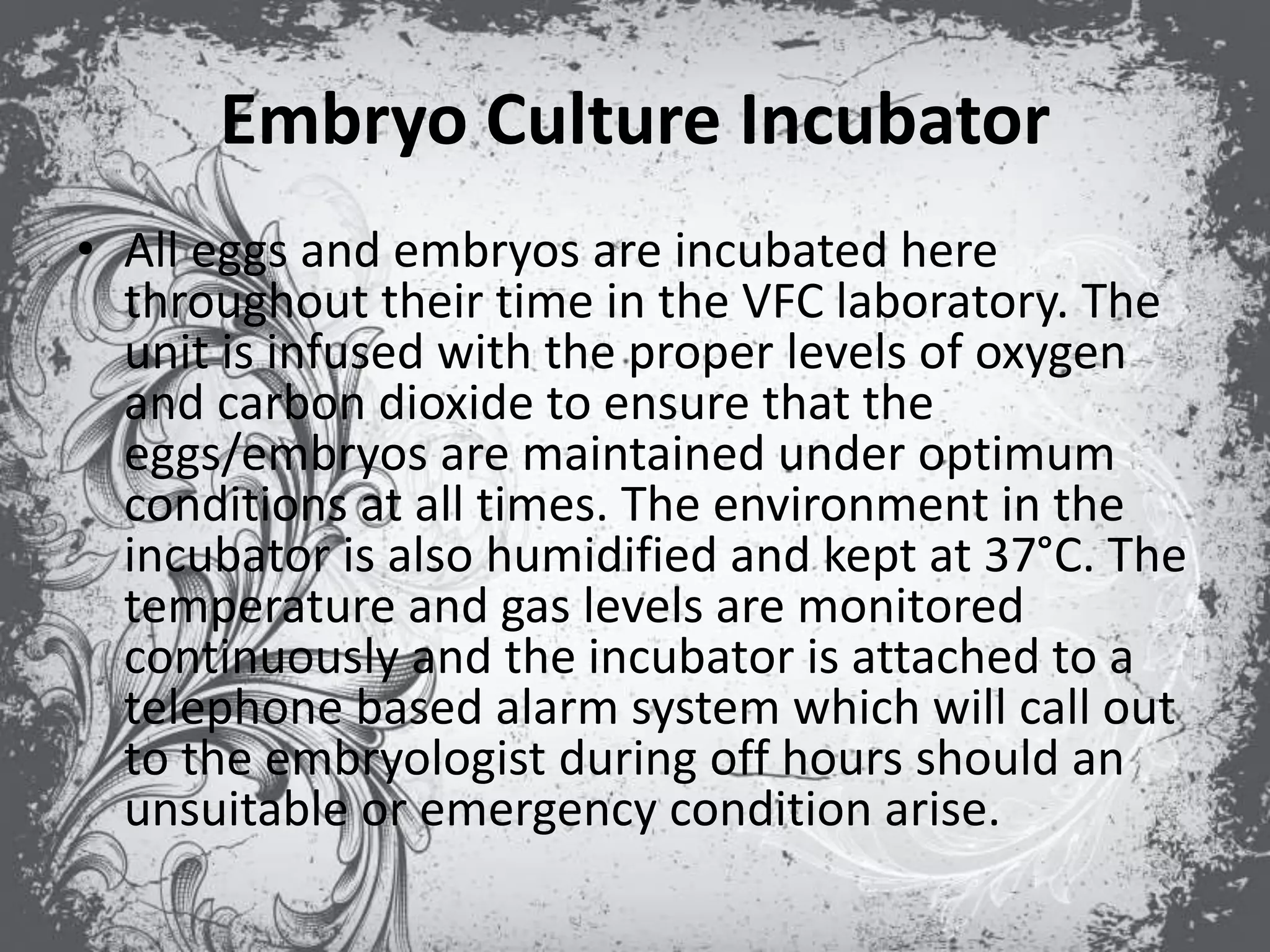 Embryo Culture Incubator

• All eggs and embryos are incubated here throughout their time in the VFC laboratory. The unit is infused with the proper levels of oxygen and carbon dioxide to ensure that the eggs/embryos are maintained under optimum conditions at all times. The environment in the incubator is also humidified and kept at 37°C. The temperature and gas levels are monitored continuously and the incubator is attached to a telephone based alarm system which will call out to the embryologist during off hours should an unsuitable or emergency condition arise.